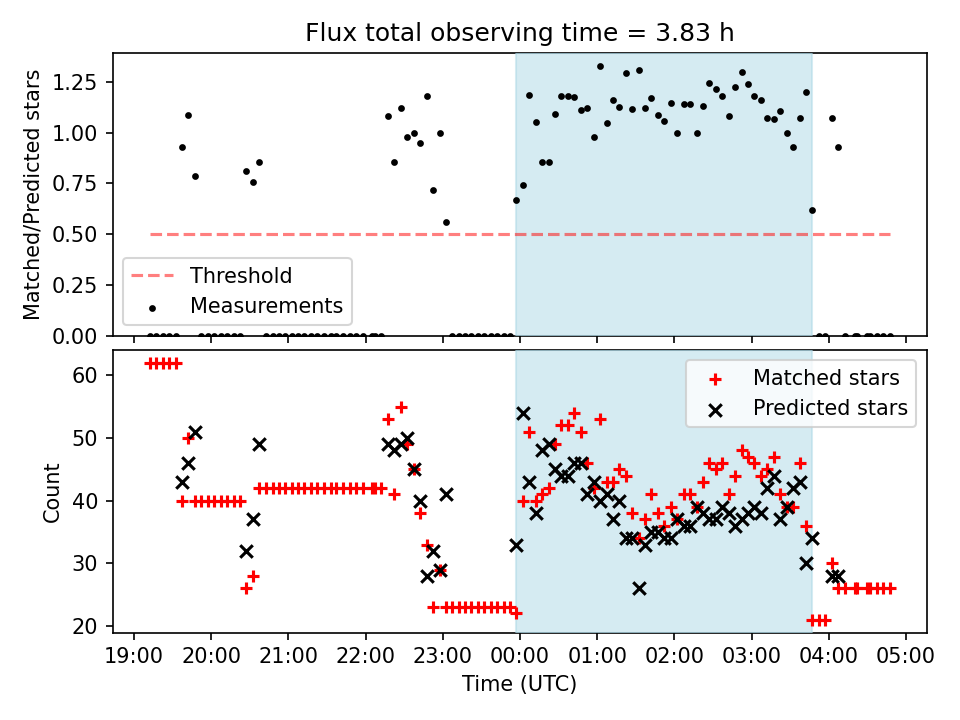 Flux total observing time = 3.83 h

Matched/Predicted stars

1.25
1.00
0.75
0.50
0.25
0.00

Threshold
Measurements

Count

60
50
40
30
20

Matched stars
Predicted stars

19:00 20:00 21:00 22:00 23:00 00:00 01:00 02:00 03:00 04:00 05:00

Time (UTC)